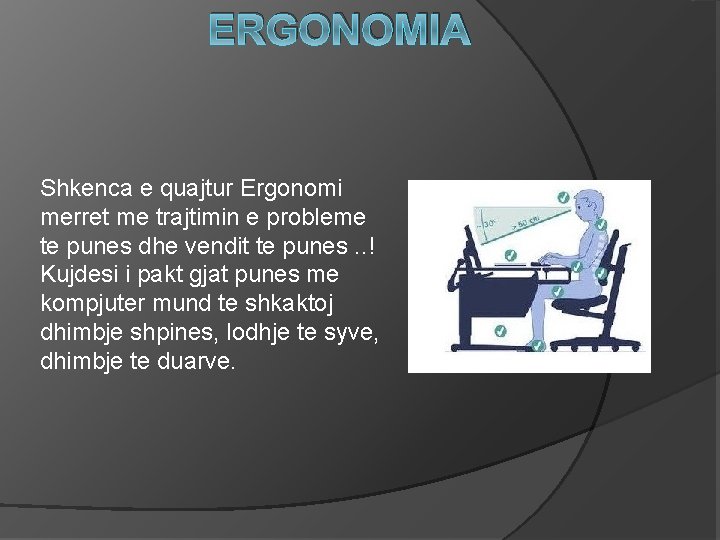 ERGONOMIA

Shkenca e quajtur Ergonomi merret me trajtimin e probleme te punes dhe vendit te punes ..! Kujdesi i pakt gjat punes me kompjuter mund te shkaktoj dhimbje shpines, lodhje te syve, dhimbje te duarve.

30°
> 50 cm